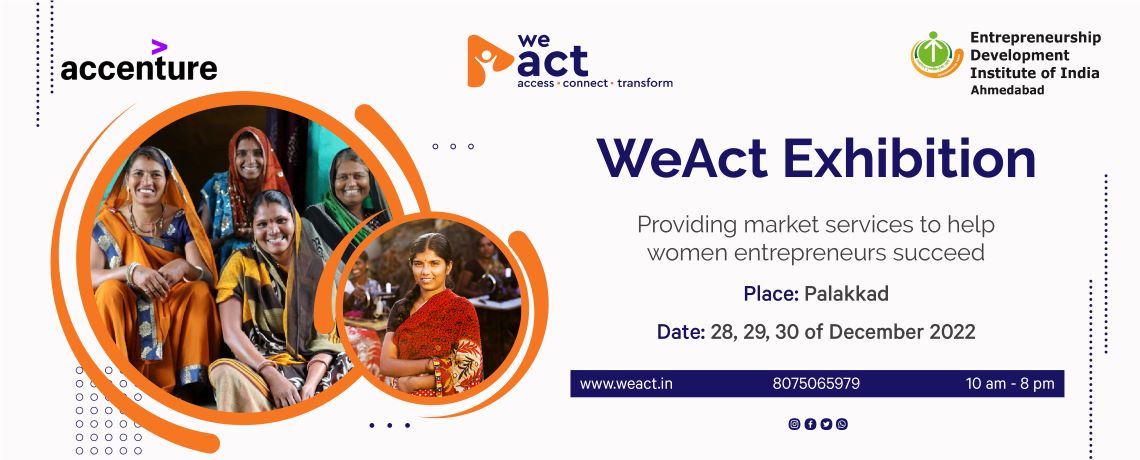 accenture

we act
access • connect • transform

Entrepreneurship Development Institute of India
Ahmedabad

WeAct Exhibition

Providing market services to help women entrepreneurs succeed

Place: Palakkad

Date: 28, 29, 30 of December 2022

www.weact.in 8075065979 10 am - 8 pm